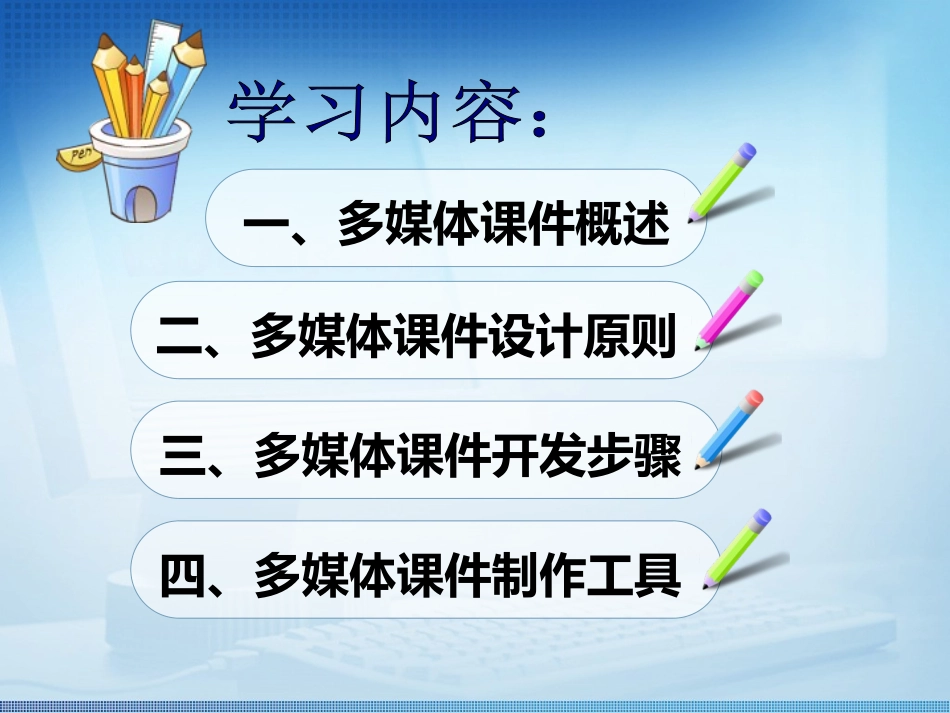 Pen

学习内容：

一、多媒体课件概述

二、多媒体课件设计原则

三、多媒体课件开发步骤

四、多媒体课件制作工具